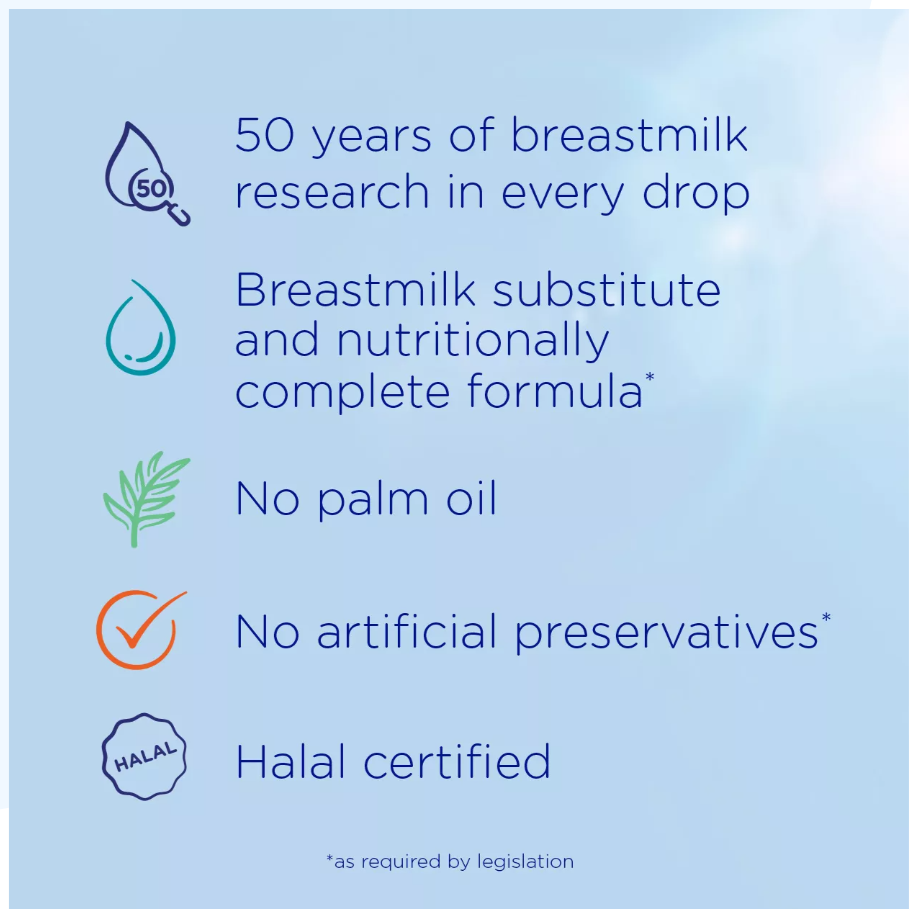 50

50 years of breastmilk research in every drop

Breastmilk substitute and nutritionally complete formula*

No palm oil

No artificial preservatives*

HALAL

Halal certified

*as required by legislation